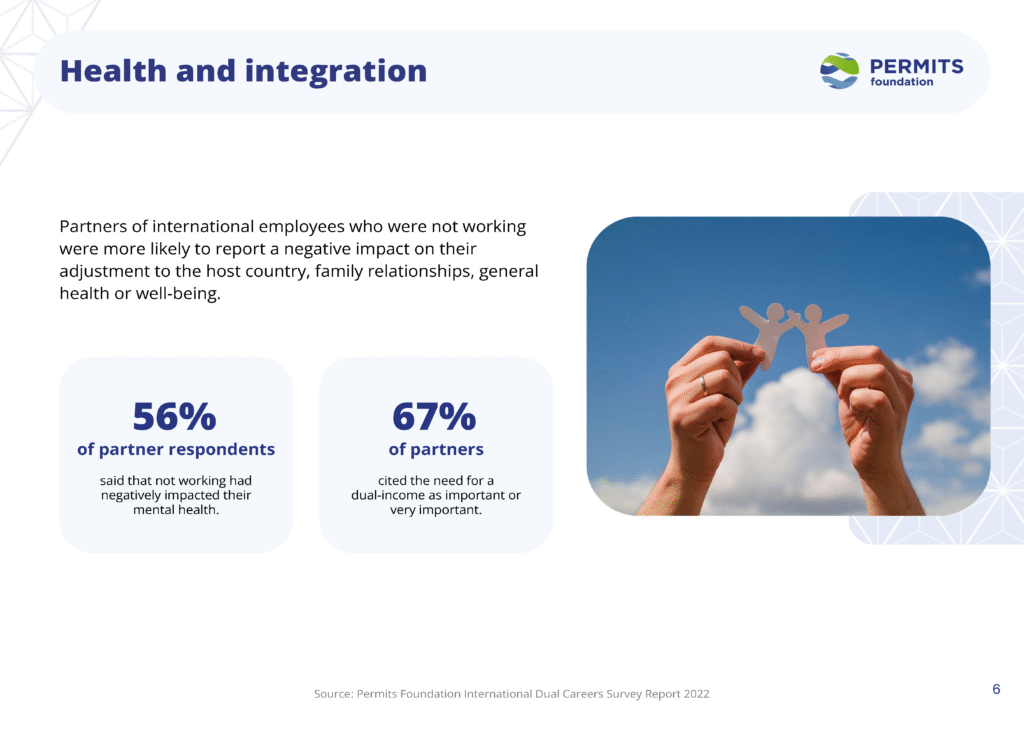 Health and integration

PERMITS
foundation

Partners of international employees who were not working were more likely to report a negative impact on their adjustment to the host country, family relationships, general health or well-being.

56%
of partner respondents
said that not working had negatively impacted their mental health.

67%
of partners
cited the need for a dual-income as important or very important.

Source: Permits Foundation International Dual Careers Survey Report 2022

6